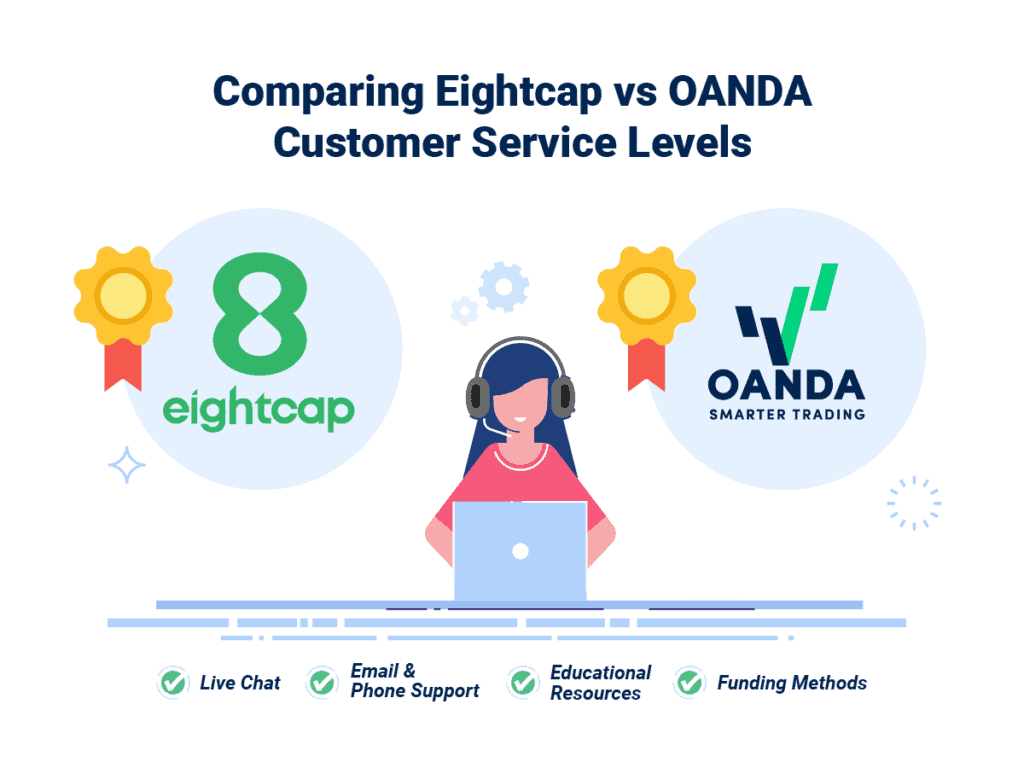 Comparing Eightcap vs OANDA Customer Service Levels

8
eightcap

OANDA
SMARTER TRADING

Live Chat
Email & Phone Support
Educational Resources
Funding Methods